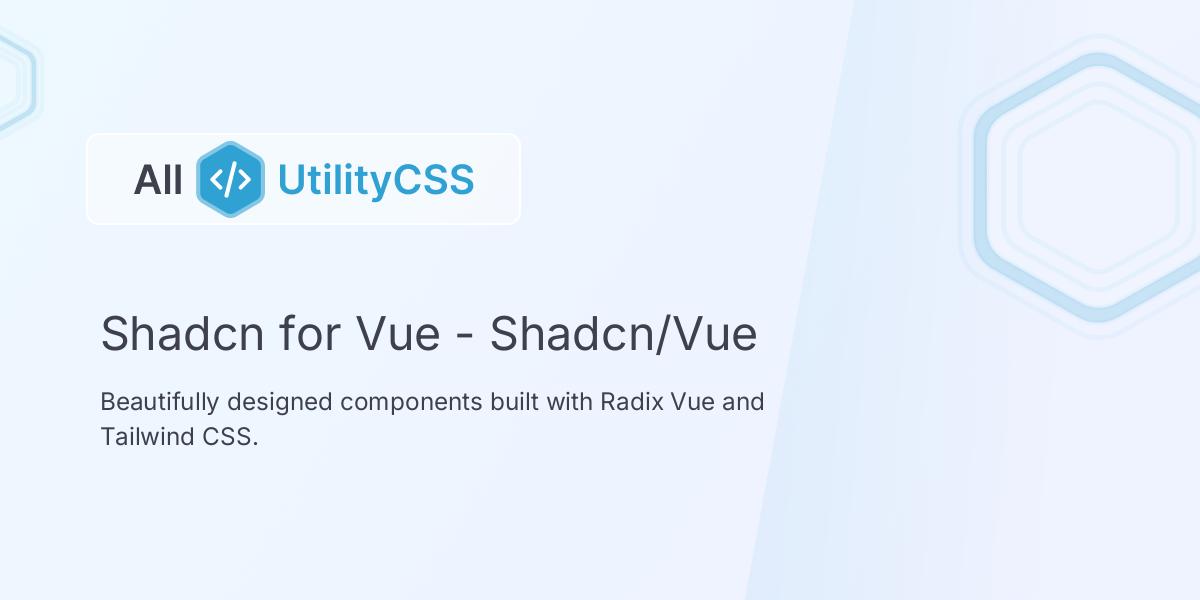 All </> UtilityCSS

Shadcn for Vue - Shadcn/Vue

Beautifully designed components built with Radix Vue and Tailwind CSS.